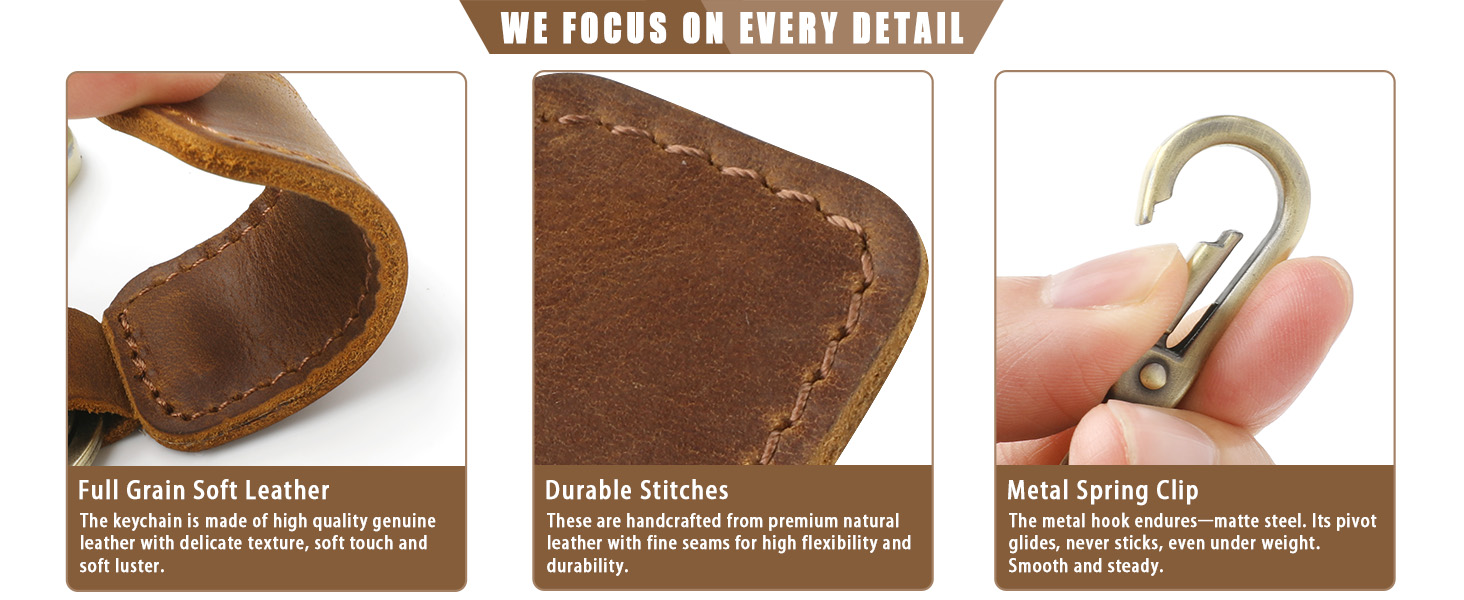 WE FOCUS ON EVERY DETAIL

Full Grain Soft Leather
The keychain is made of high quality genuine leather with delicate texture, soft touch and soft luster.

Durable Stitches
These are handcrafted from premium natural leather with fine seams for high flexibility and durability.

Metal Spring Clip
The metal hook endures—matte steel. Its pivot glides, never sticks, even under weight. Smooth and steady.